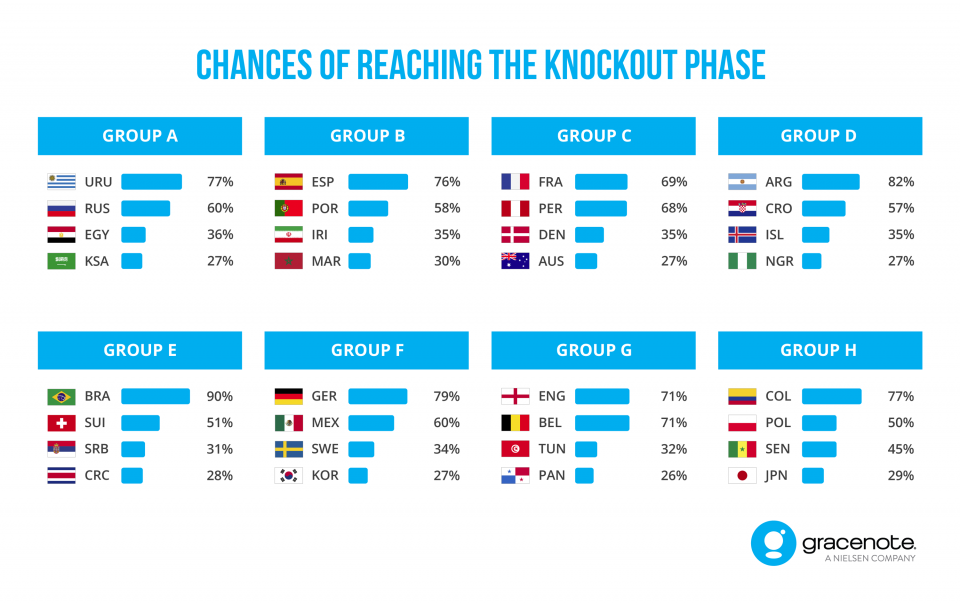 CHANCES OF REACHING THE KNOCKOUT PHASE

GROUP A

URU 77%
RUS 60%
EGY 36%
KSA 27%

GROUP B

ESP 76%
POR 58%
IRI 35%
MAR 30%

GROUP C

FRA 69%
PER 68%
DEN 35%
AUS 27%

GROUP D

ARG 82%
CRO 57%
ISL 35%
NGR 27%

GROUP E

BRA 90%
SUI 51%
SRB 31%
CRC 28%

GROUP F

GER 79%
MEX 60%
SWE 34%
KOR 27%

GROUP G

ENG 71%
BEL 71%
TUN 32%
PAN 26%

GROUP H

COL 77%
POL 50%
SEN 45%
JPN 29%

gracenote.
A NIELSEN COMPANY